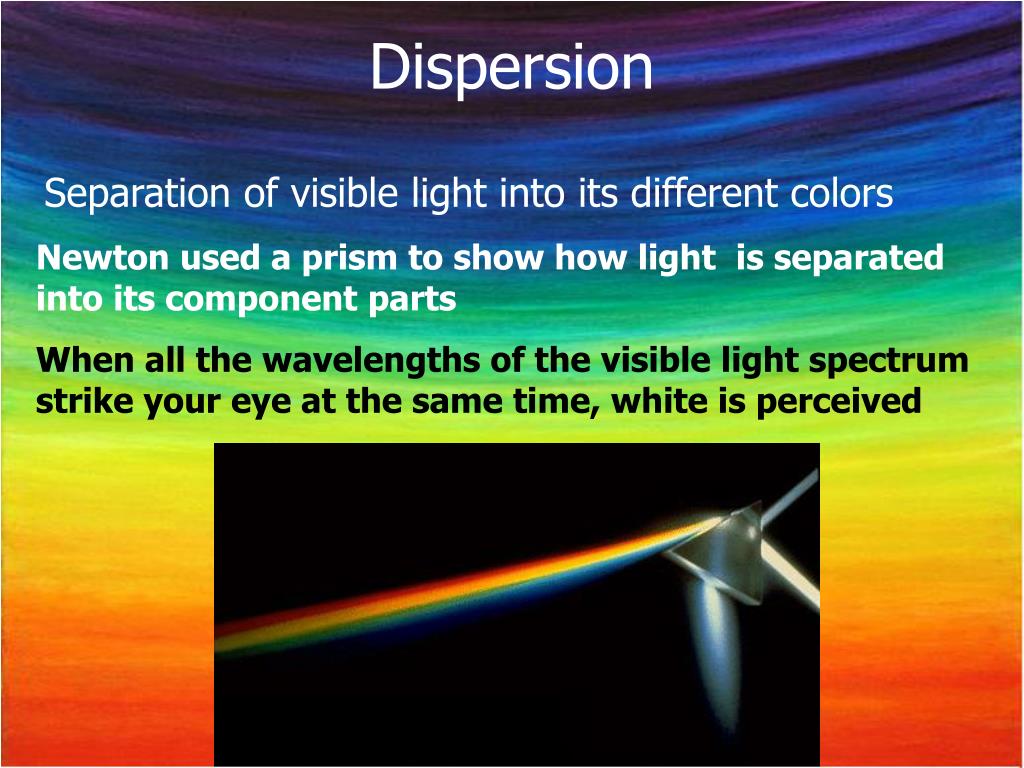 Dispersion

Separation of visible light into its different colors

Newton used a prism to show how light is separated into its component parts

When all the wavelengths of the visible light spectrum strike your eye at the same time, white is perceived